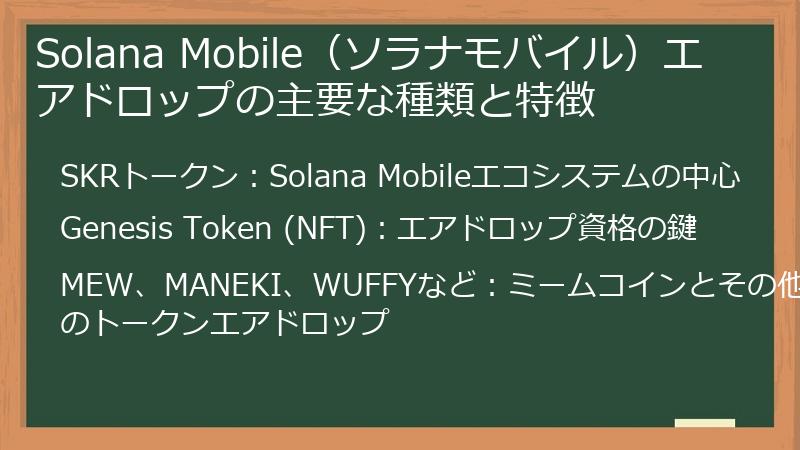 Solana Mobile（ソラナモバイル）エアドロップの主要な種類と特徴

SKRトークン：Solana Mobileエコシステムの中心

Genesis Token (NFT)：エアドロップ資格の鍵

MEW、MANEKI、WUFFYなど：ミームコインとその他のトークンエアドロップ